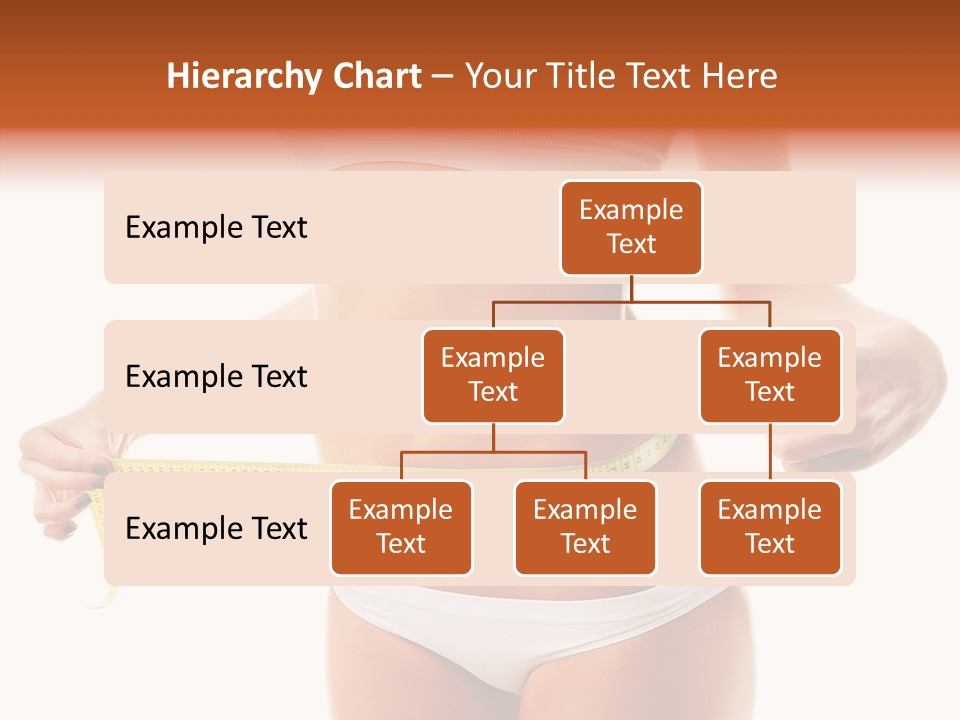 Hierarchy Chart – Your Title Text Here

Example Text

Example Text

Example Text

Example Text

Example Text

Example Text

Example Text

Example Text

Example Text